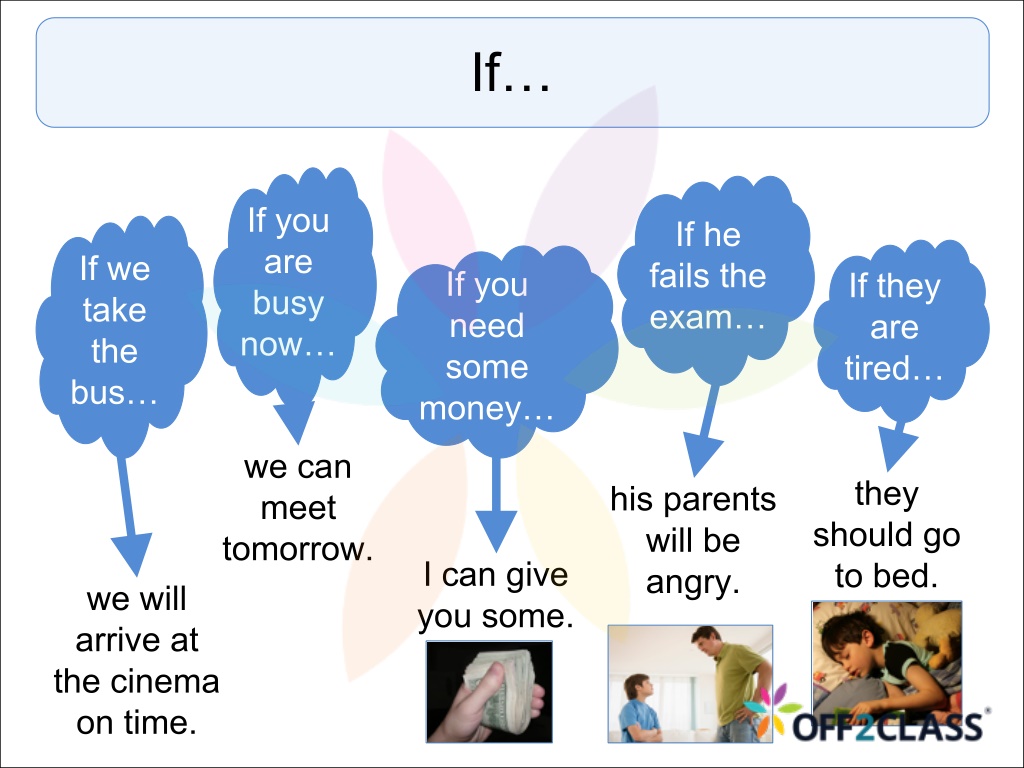 If…

If we take the bus…

we will arrive at the cinema on time.

If you are busy now…

we can meet tomorrow.

If you need some money…

I can give you some.

If he fails the exam…

his parents will be angry.

If they are tired…

they should go to bed.

OFF2CLASS®